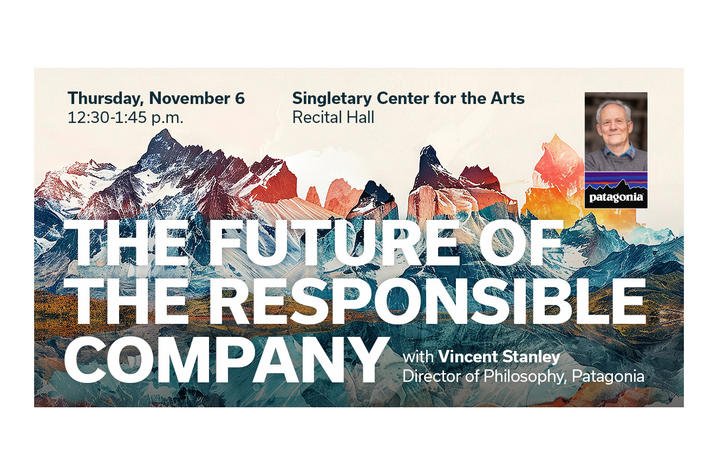 Thursday, November 6
12:30-1:45 p.m.

Singletary Center for the Arts
Recital Hall

patagonia

THE FUTURE OF THE RESPONSIBLE COMPANY

with Vincent Stanley
Director of Philosophy, Patagonia